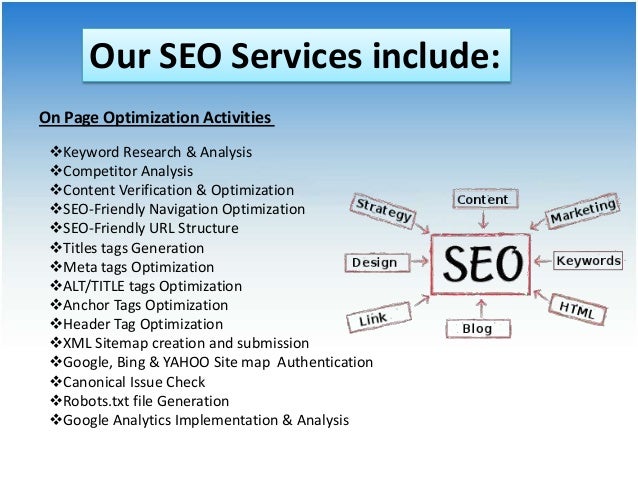 Our SEO Services include:

On Page Optimization Activities

❖Keyword Research & Analysis
❖Competitor Analysis
❖Content Verification & Optimization
❖SEO-Friendly Navigation Optimization
❖SEO-Friendly URL Structure
❖Titles tags Generation
❖Meta tags Optimization
❖ALT/TITLE tags Optimization
❖Anchor Tags Optimization
❖Header Tag Optimization
❖XML Sitemap creation and submission
❖Google, Bing & YAHOO Site map Authentication
❖Canonical Issue Check
❖Robots.txt file Generation
❖Google Analytics Implementation & Analysis

Strategy
Content
Marketing
Design
SEO
Keywords
Link
Blog
HTML